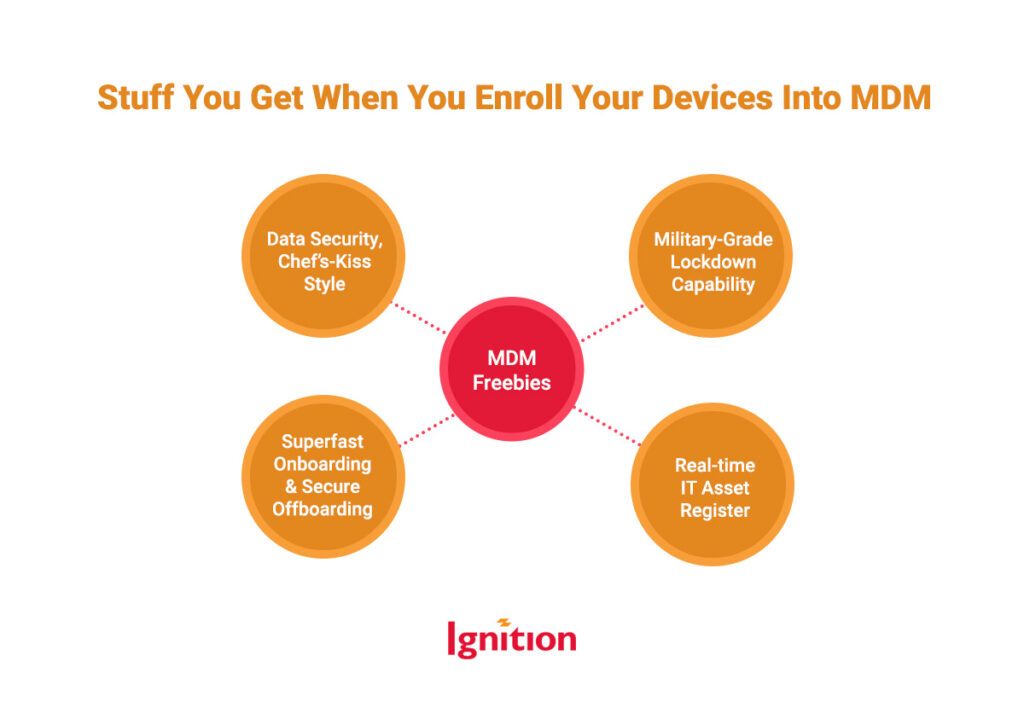 Stuff You Get When You Enroll Your Devices Into MDM

Data Security, Chef's-Kiss Style

Military-Grade Lockdown Capability

MDM Freebies

Superfast Onboarding & Secure Offboarding

Real-time IT Asset Register

Ignition